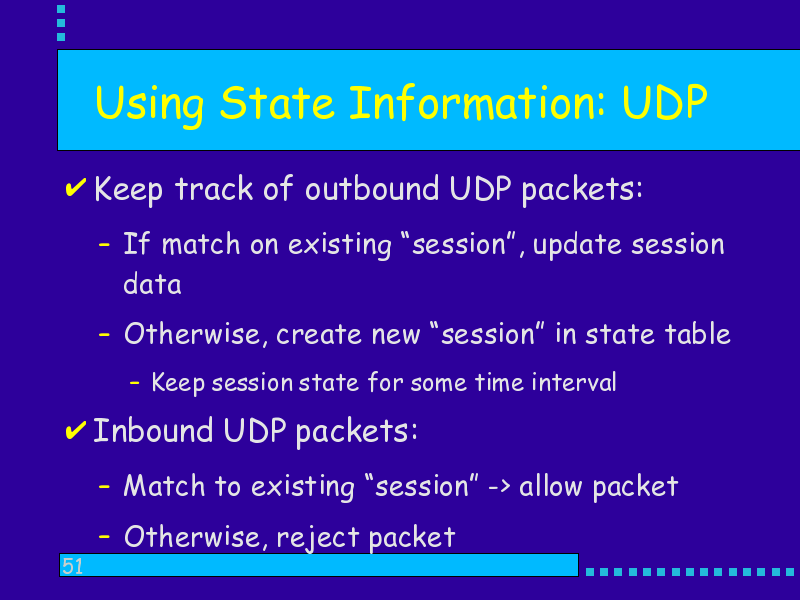 Using State Information: UDP

✔ Keep track of outbound UDP packets:

– If match on existing “session”, update session data

– Otherwise, create new “session” in state table

– Keep session state for some time interval

✔ Inbound UDP packets:

– Match to existing “session” -> allow packet

– Otherwise, reject packet

51